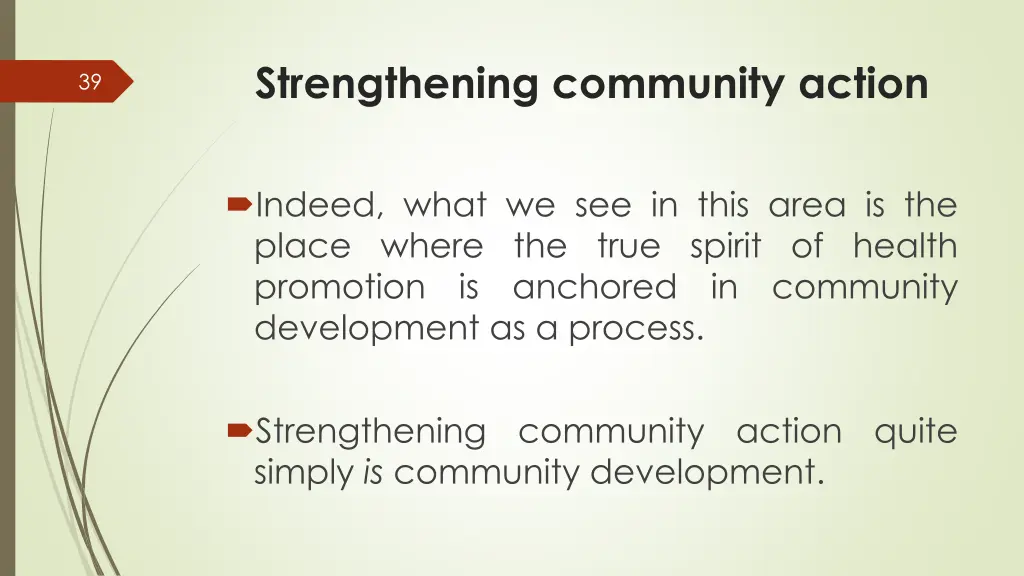 39

Strengthening community action

Indeed, what we see in this area is the place where the true spirit of health promotion is anchored in community development as a process.

Strengthening community action quite simply is community development.